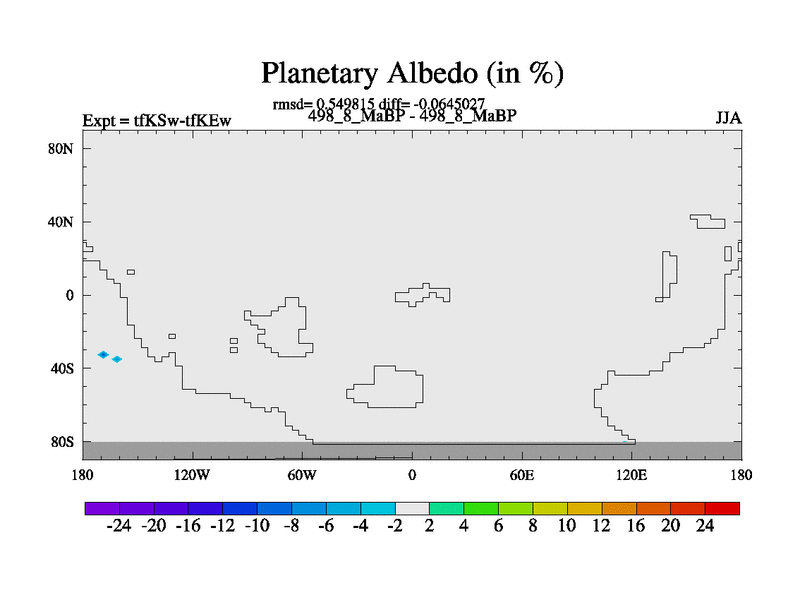 Planetary Albedo (in %)

rmsd= 0.549815 diff= -0.0645027
Expt = tfKSw-tfKEw
498_8_MaBP - 498_8_MaBP
JJA

80N
40N
0
40S
80S

180
120W
60W
0
60E
120E
180

-24 -20 -16 -12 -10 -8 -6 -4 -2 2 4 6 8 10 12 16 20 24